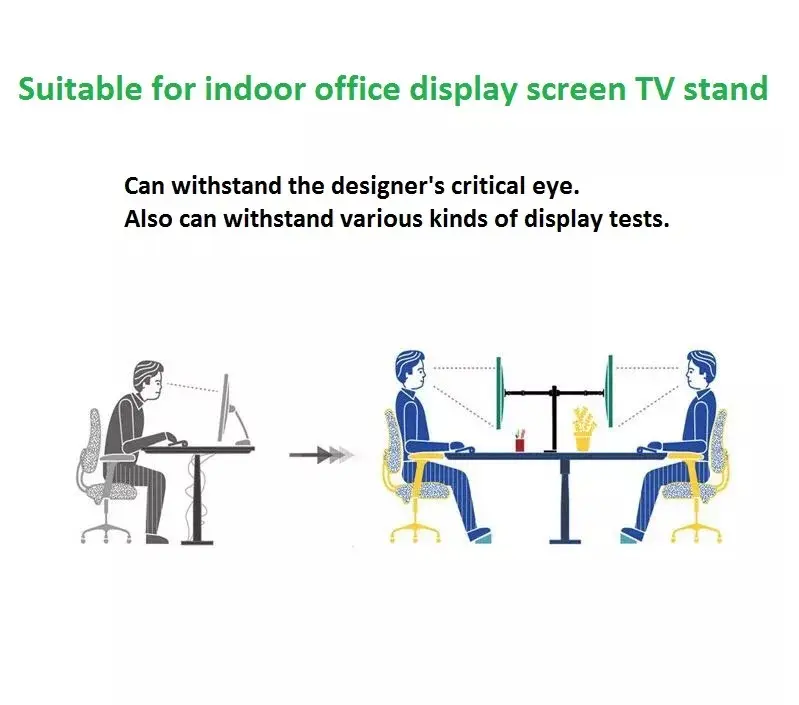 Suitable for indoor office display screen TV stand

Can withstand the designer's critical eye.
Also can withstand various kinds of display tests.